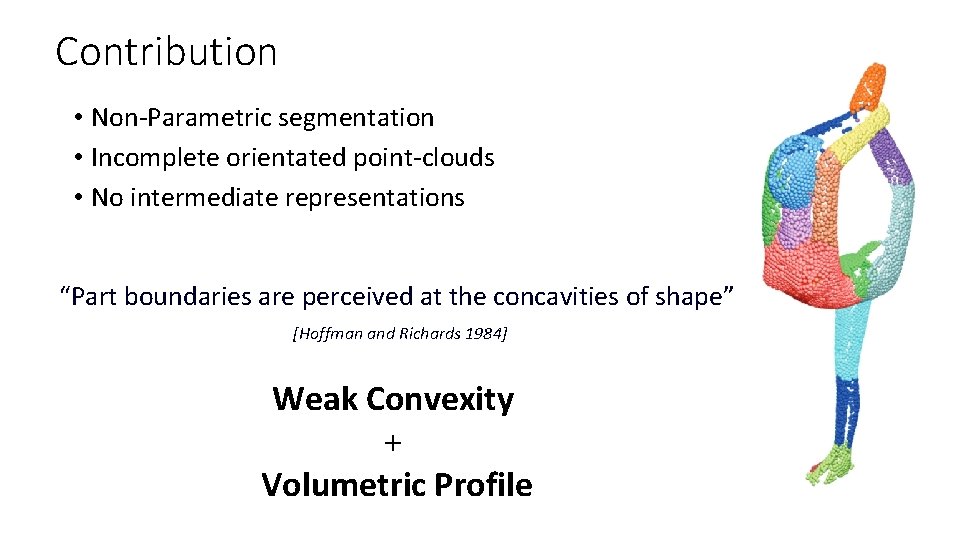 Contribution

• Non-Parametric segmentation
• Incomplete orientated point-clouds
• No intermediate representations

“Part boundaries are perceived at the concavities of shape”

[Hoffman and Richards 1984]

Weak Convexity
+
Volumetric Profile